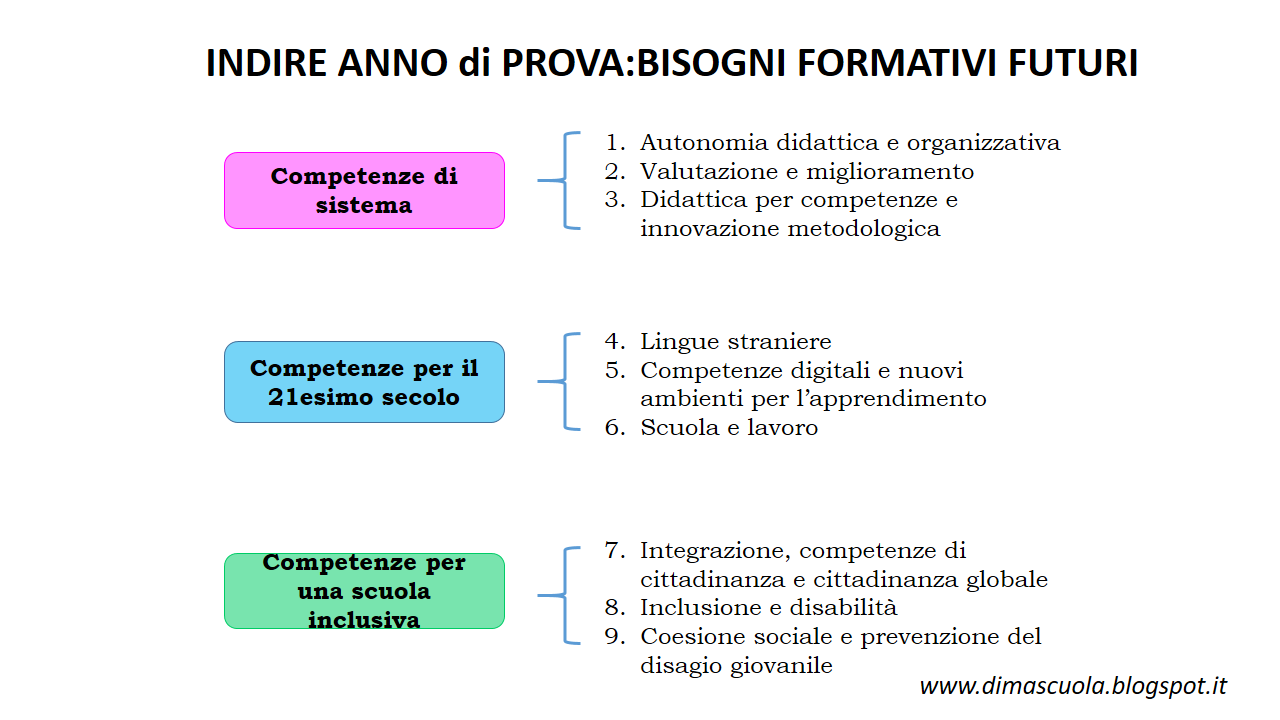 INDIRE ANNO di PROVA:BISOGNI FORMATIVI FUTURI

Competenze di sistema

1. Autonomia didattica e organizzativa
2. Valutazione e miglioramento
3. Didattica per competenze e innovazione metodologica

Competenze per il 21esimo secolo

4. Lingue straniere
5. Competenze digitali e nuovi ambienti per l'apprendimento
6. Scuola e lavoro

Competenze per una scuola inclusiva

7. Integrazione, competenze di cittadinanza e cittadinanza globale
8. Inclusione e disabilità
9. Coesione sociale e prevenzione del disagio giovanile

www.dimascuola.blogspot.it